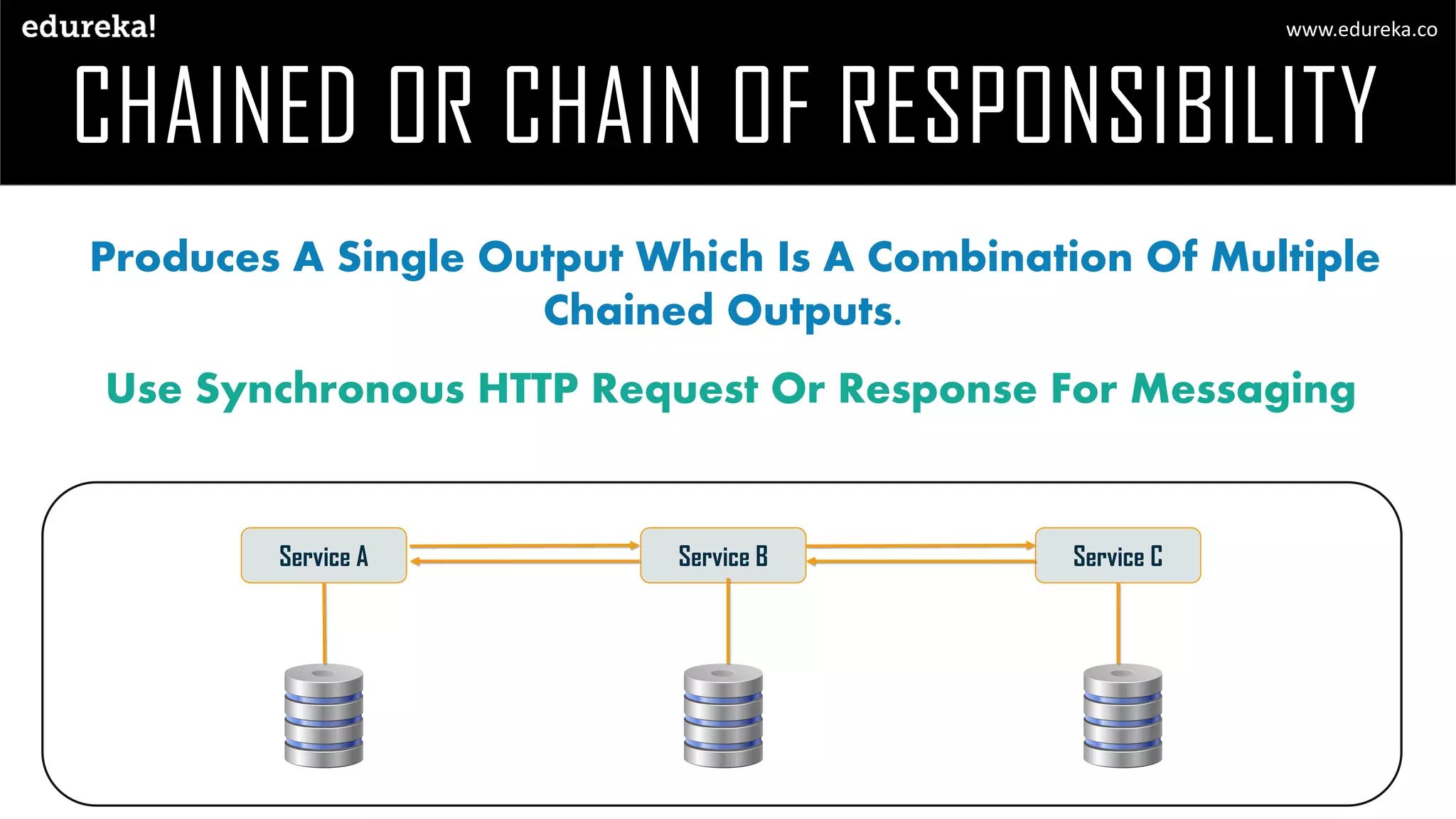 edureka!

www.edureka.co

CHAINED OR CHAIN OF RESPONSIBILITY

Produces A Single Output Which Is A Combination Of Multiple Chained Outputs.

Use Synchronous HTTP Request Or Response For Messaging

Service A

Service B

Service C